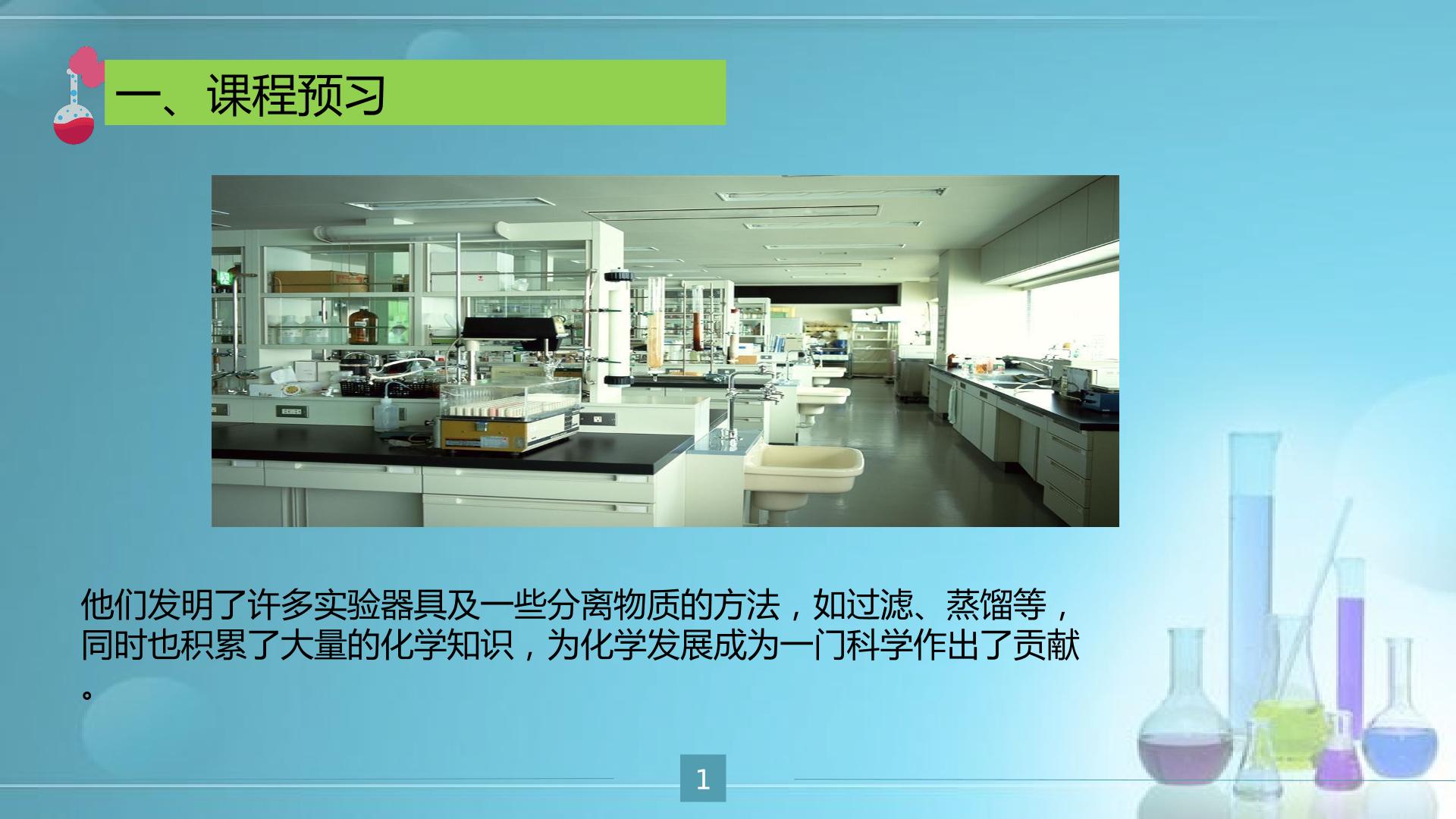 一、课程预习

他们发明了许多实验器具及一些分离物质的方法，如过滤、蒸馏等，同时也积累了大量的化学知识，为化学发展成为一门科学作出了贡献。

1